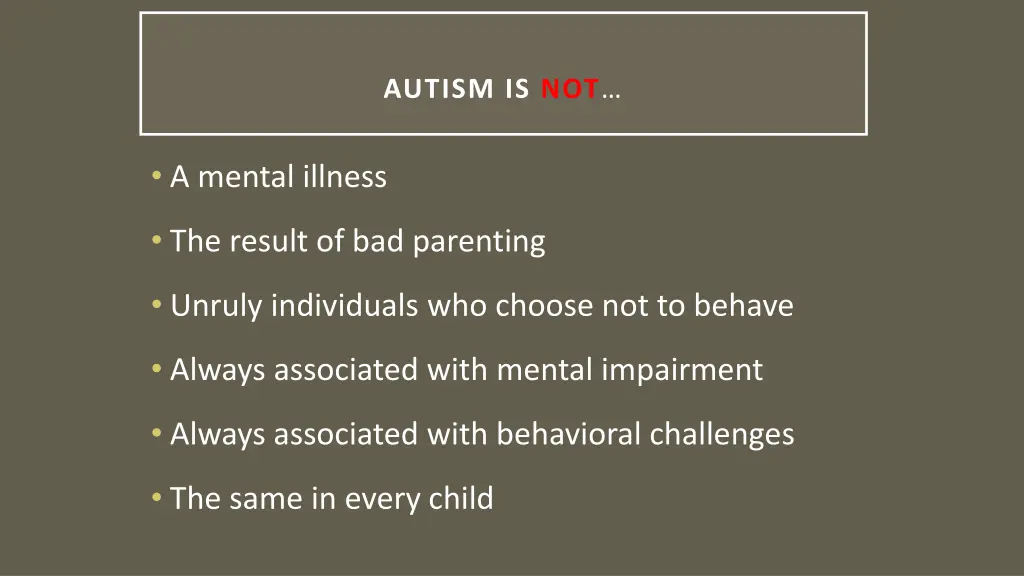 AUTISM IS NOT…

• A mental illness

• The result of bad parenting

• Unruly individuals who choose not to behave

• Always associated with mental impairment

• Always associated with behavioral challenges

• The same in every child